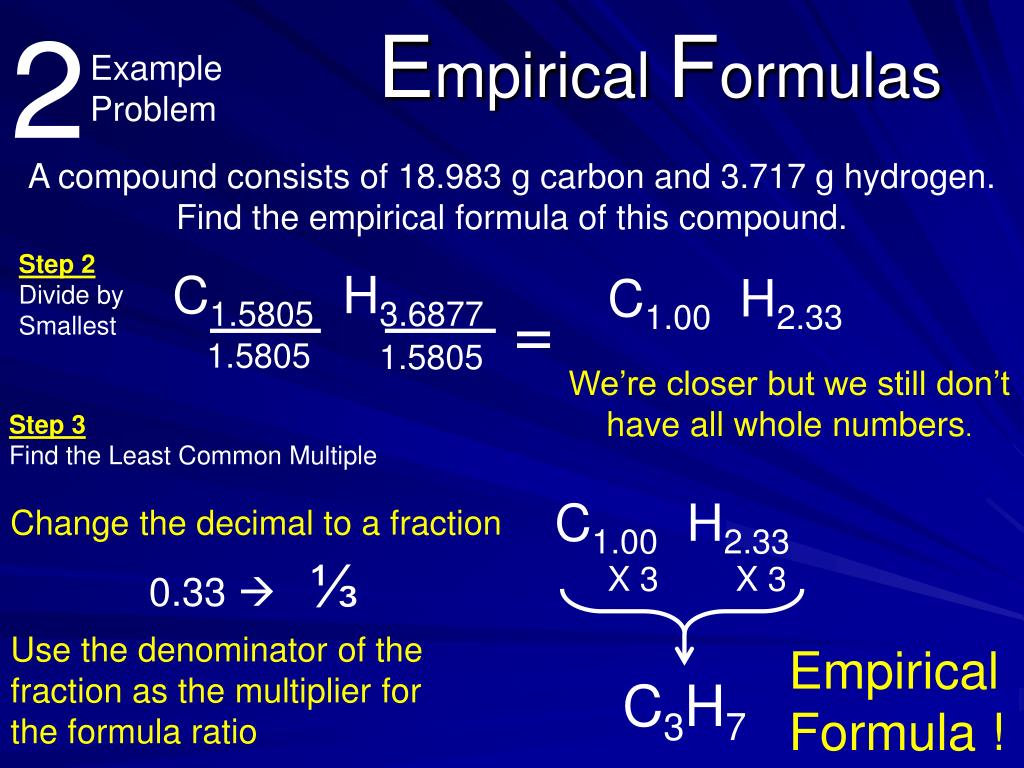 2 Example Problem

Empirical Formulas

A compound consists of 18.983 g carbon and 3.717 g hydrogen. Find the empirical formula of this compound.

Step 2
Divide by Smallest

$C_{\frac{1.5805}{1.5805}} H_{\frac{3.6877}{1.5805}} = C_{1.00} H_{2.33}$

We're closer but we still don't have all whole numbers.

Step 3
Find the Least Common Multiple

Change the decimal to a fraction

0.33 → ⅓

Use the denominator of the fraction as the multiplier for the formula ratio

$C_{1.00}$ $H_{2.33}$
X 3 X 3

$C_3H_7$

Empirical Formula !